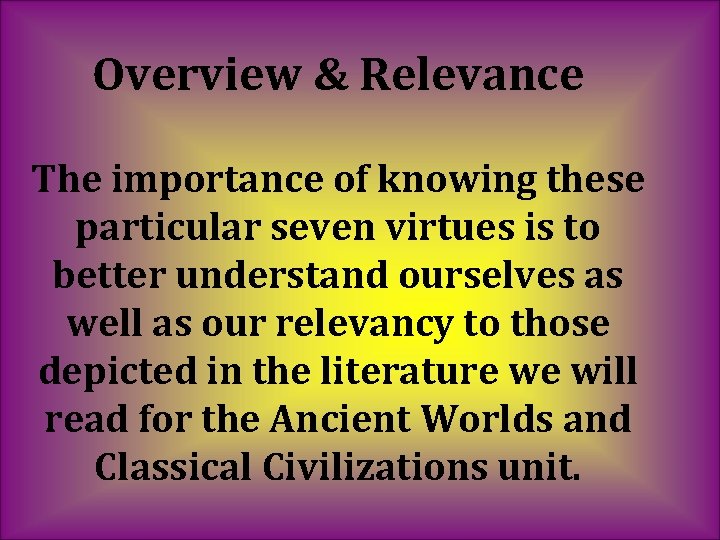 Overview & Relevance

The importance of knowing these particular seven virtues is to better understand ourselves as well as our relevancy to those depicted in the literature we will read for the Ancient Worlds and Classical Civilizations unit.